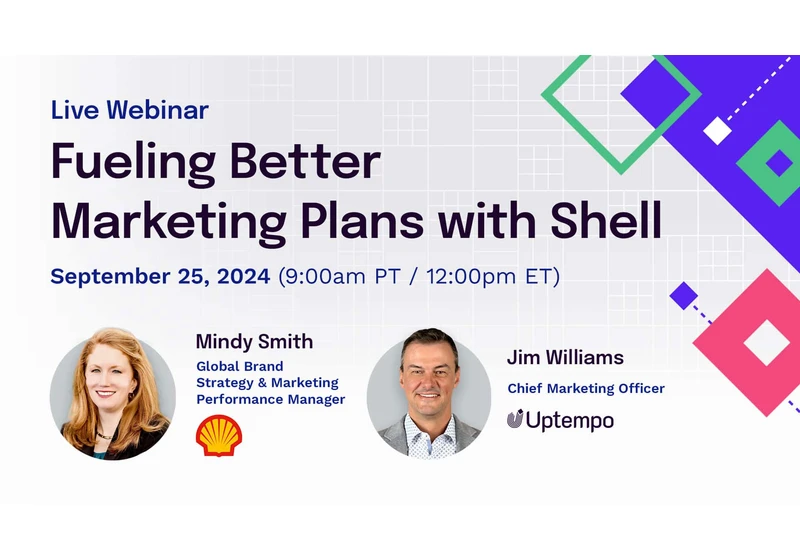 Live Webinar

Fueling Better Marketing Plans with Shell

September 25, 2024 (9:00am PT / 12:00pm ET)

Mindy Smith
Global Brand Strategy & Marketing Performance Manager

Jim Williams
Chief Marketing Officer
Uptempo